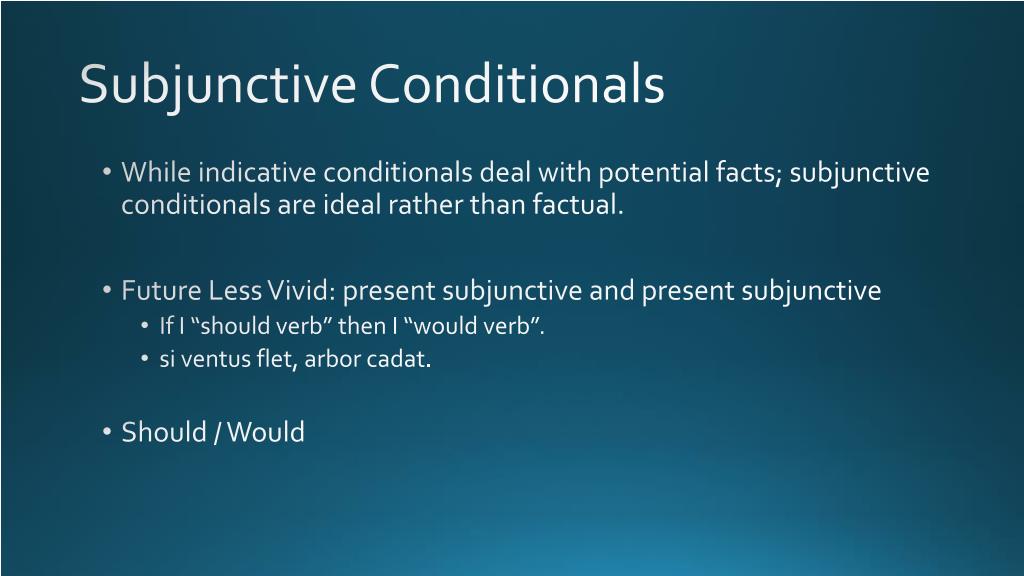 Subjunctive Conditionals

• While indicative conditionals deal with potential facts; subjunctive conditionals are ideal rather than factual.

• Future Less Vivid: present subjunctive and present subjunctive
  • If I “should verb” then I “would verb”.
  • si ventus flet, arbor cadat.

• Should / Would